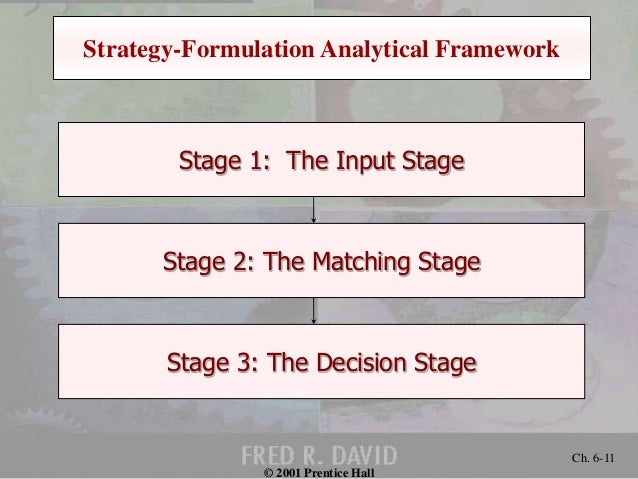 Strategy-Formulation Analytical Framework

Stage 1: The Input Stage

Stage 2: The Matching Stage

Stage 3: The Decision Stage

FRED R. DAVID

Ch. 6-11

© 2001 Prentice Hall